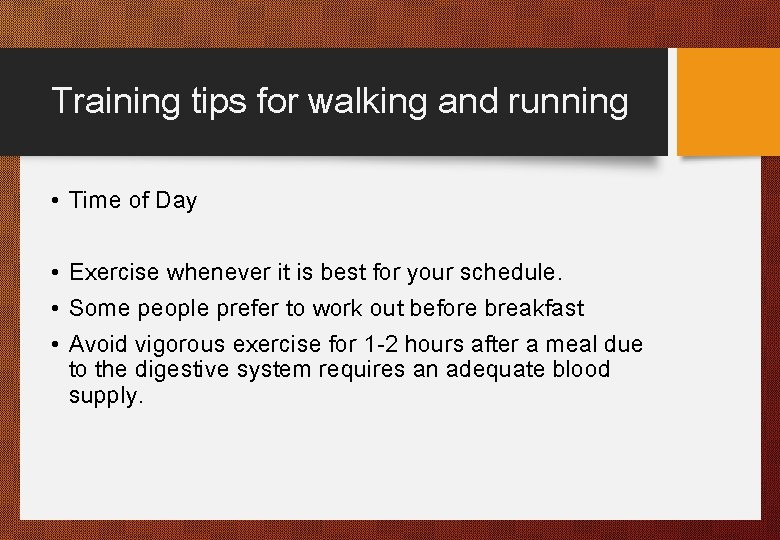 Training tips for walking and running

• Time of Day

• Exercise whenever it is best for your schedule.
• Some people prefer to work out before breakfast
• Avoid vigorous exercise for 1-2 hours after a meal due to the digestive system requires an adequate blood supply.